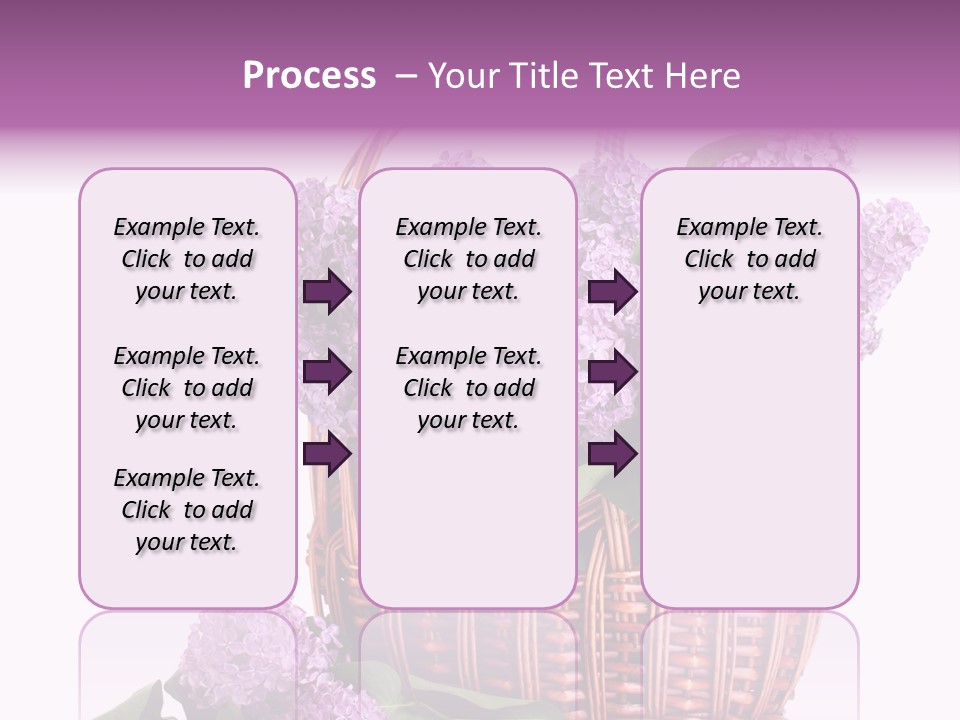 Process – Your Title Text Here

Example Text. Click to add your text.

Example Text. Click to add your text.

Example Text. Click to add your text.

Example Text. Click to add your text.

Example Text. Click to add your text.

Example Text. Click to add your text.